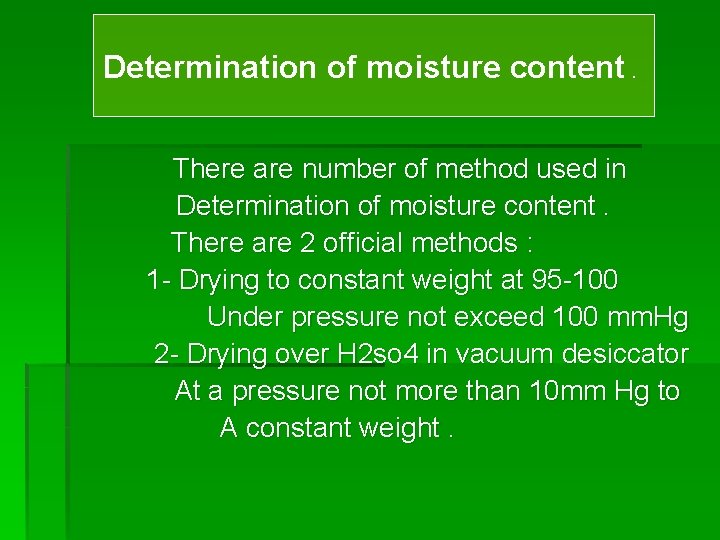 Determination of moisture content .

There are number of method used in Determination of moisture content .

There are 2 official methods :

1- Drying to constant weight at 95-100 Under pressure not exceed 100 mmHg

2- Drying over H2so4 in vacuum desiccator At a pressure not more than 10mm Hg to A constant weight .